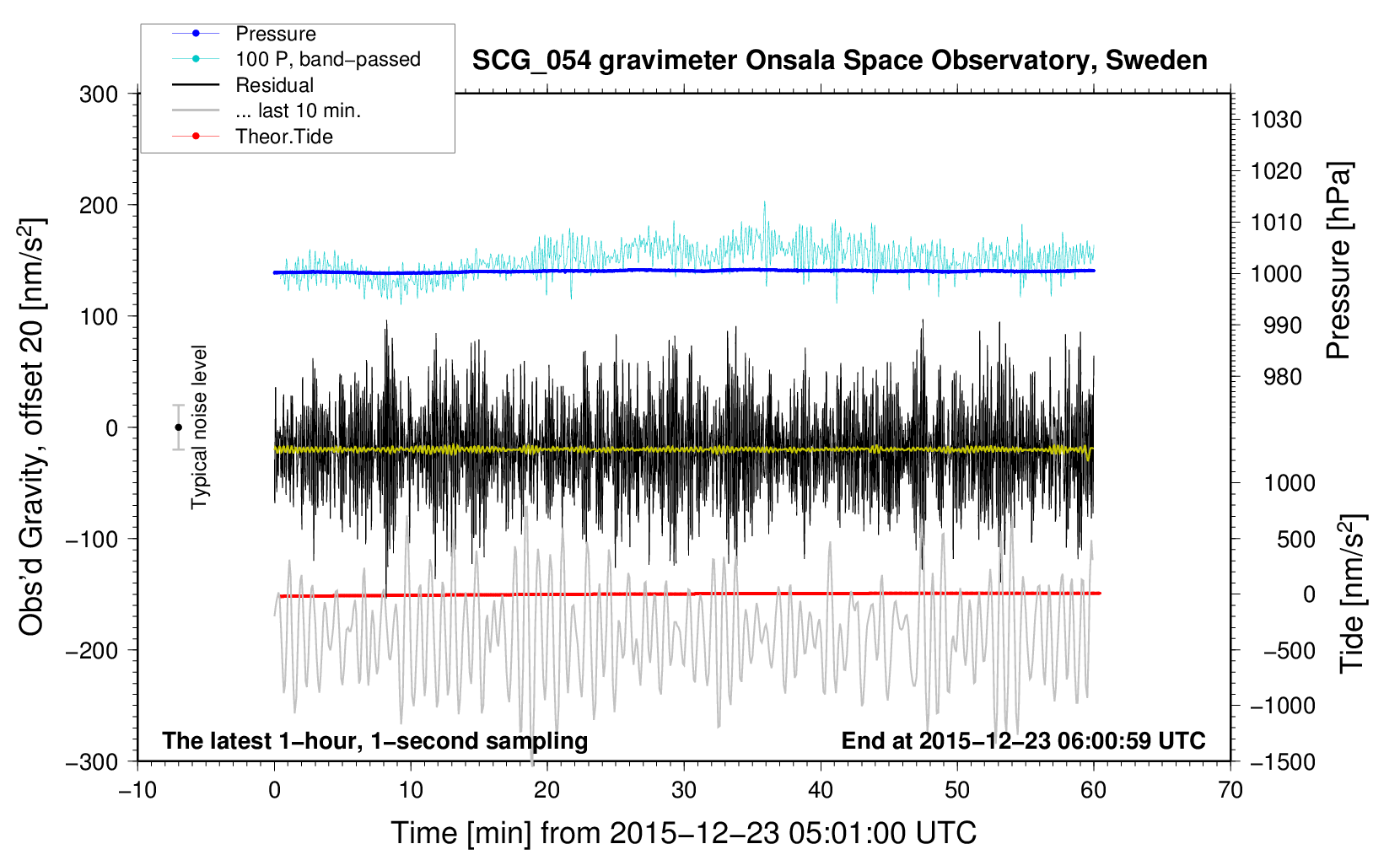 Pressure
100 P, band−passed
Residual
... last 10 min.
Theor.Tide

SCG_054 gravimeter Onsala Space Observatory, Sweden

300
200
100
0
−100
−200
−300

Obs'd Gravity, offset 20 [nm/s$^2$]

Typical noise level

1030
1020
1010
1000
990
980

Pressure [hPa]

1000
500
0
−500
−1000
−1500

Tide [nm/s$^2$]

The latest 1−hour, 1−second sampling
End at 2015−12−23 06:00:59 UTC

−10
0
10
20
30
40
50
60
70

Time [min] from 2015−12−23 05:01:00 UTC